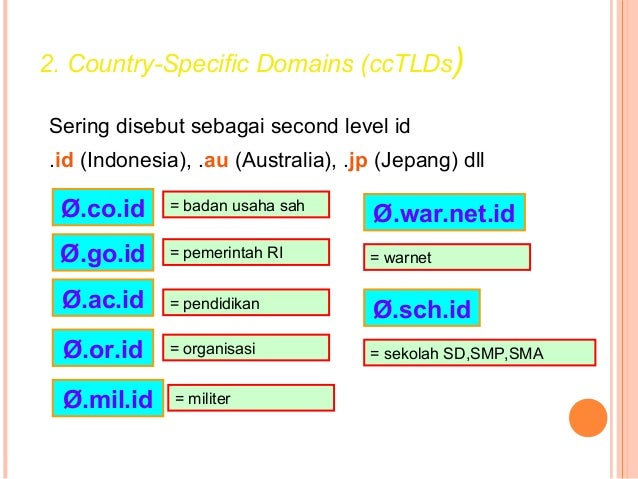 2. Country-Specific Domains (ccTLDs)

Sering disebut sebagai second level id

.id (Indonesia), .au (Australia), .jp (Jepang) dll

Ø.co.id

= badan usaha sah

Ø.go.id

= pemerintah RI

Ø.ac.id

= pendidikan

Ø.or.id

= organisasi

Ø.mil.id

= militer

Ø.war.net.id

= warnet

Ø.sch.id

= sekolah SD,SMP,SMA